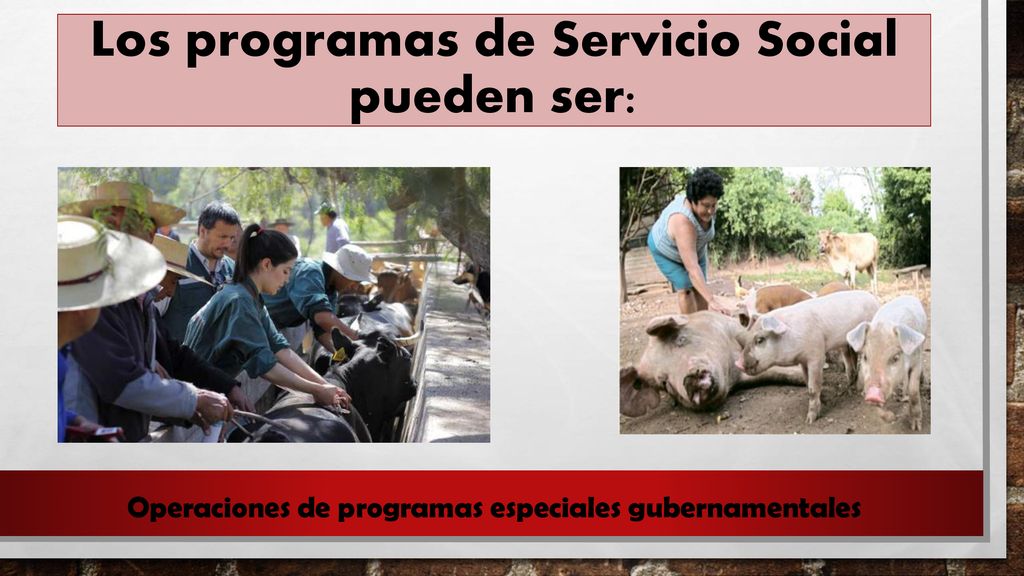 Los programas de Servicio Social pueden ser:

Operaciones de programas especiales gubernamentales